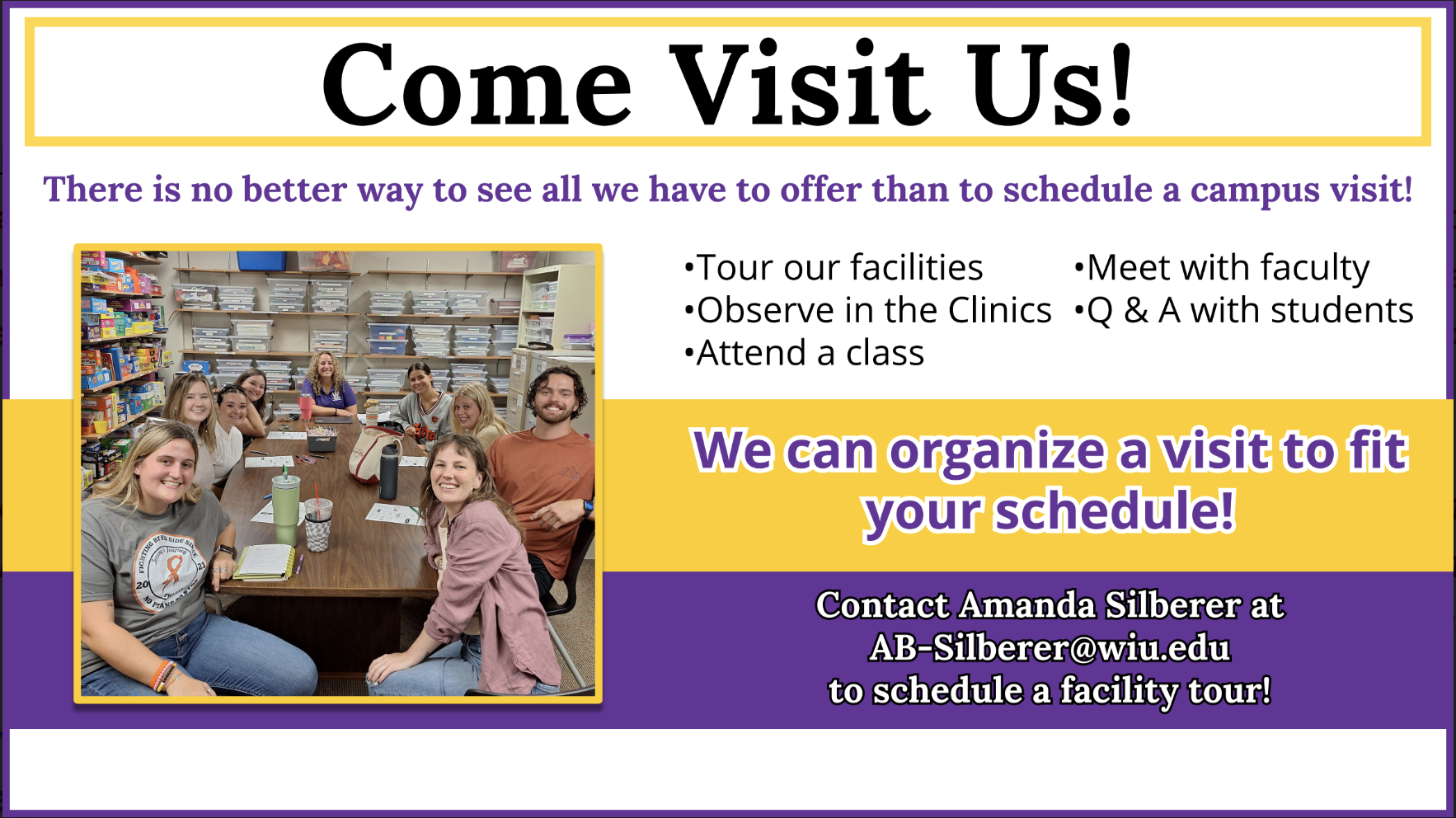 Come Visit Us!

There is no better way to see all we have to offer than to schedule a campus visit!

•Tour our facilities
•Observe in the Clinics
•Attend a class

•Meet with faculty
•Q & A with students

We can organize a visit to fit your schedule!

Contact Amanda Silberer at AB-Silberer@wiu.edu to schedule a facility tour!